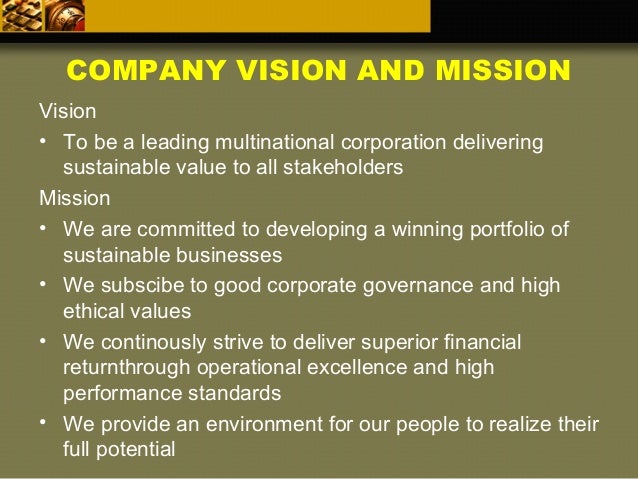 COMPANY VISION AND MISSION

Vision

• To be a leading multinational corporation delivering sustainable value to all stakeholders

Mission

• We are committed to developing a winning portfolio of sustainable businesses

• We subscibe to good corporate governance and high ethical values

• We continously strive to deliver superior financial returnthrough operational excellence and high performance standards

• We provide an environment for our people to realize their full potential